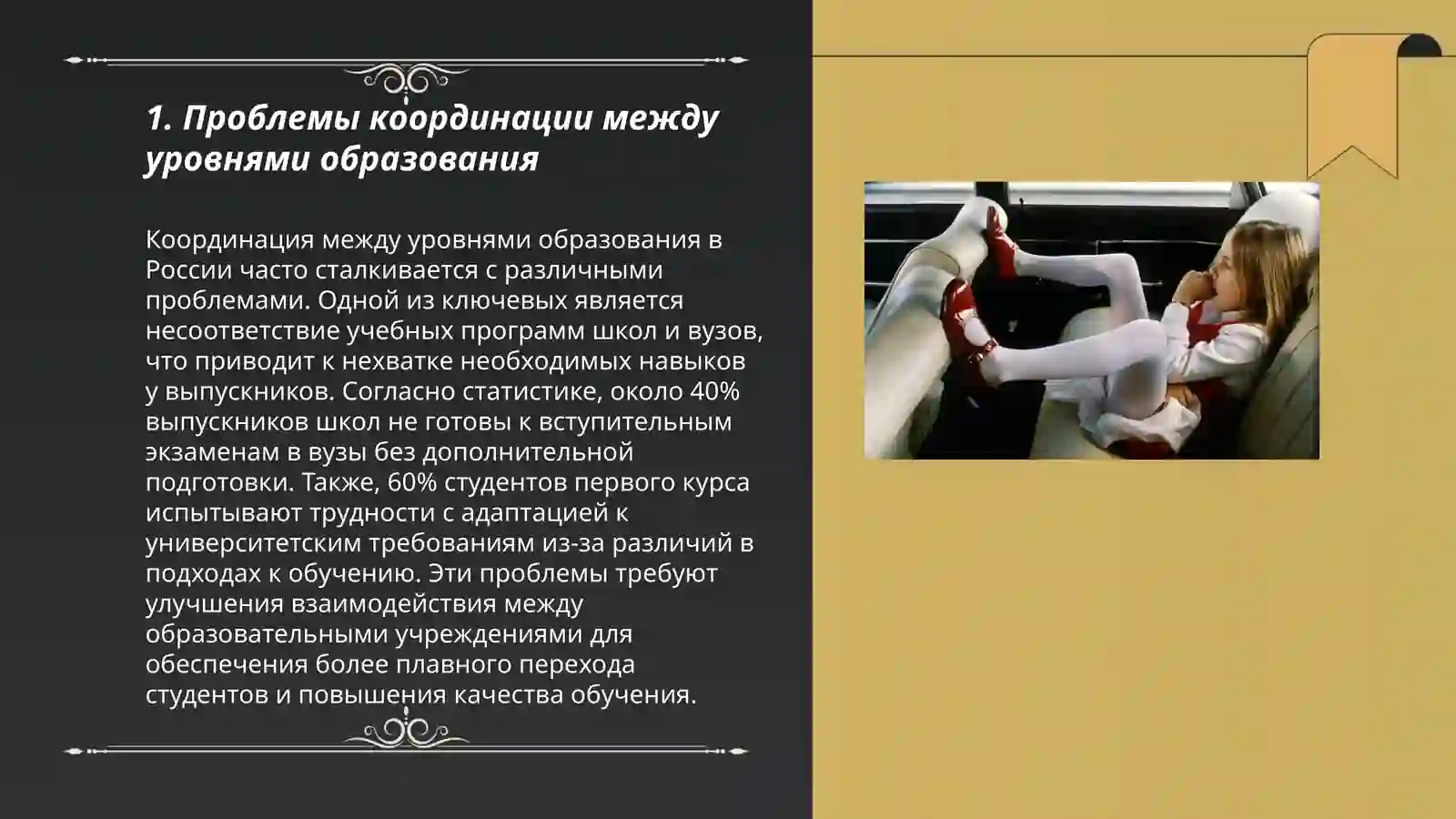 1. Проблемы координации между уровнями образования

Координация между уровнями образования в России часто сталкивается с различными проблемами. Одной из ключевых является несоответствие учебных программ школ и вузов, что приводит к нехватке необходимых навыков у выпускников. Согласно статистике, около 40% выпускников школ не готовы к вступительным экзаменам в вузы без дополнительной подготовки. Также, 60% студентов первого курса испытывают трудности с адаптацией к университетским требованиям из-за различий в подходах к обучению. Эти проблемы требуют улучшения взаимодействия между образовательными учреждениями для обеспечения более плавного перехода студентов и повышения качества обучения.